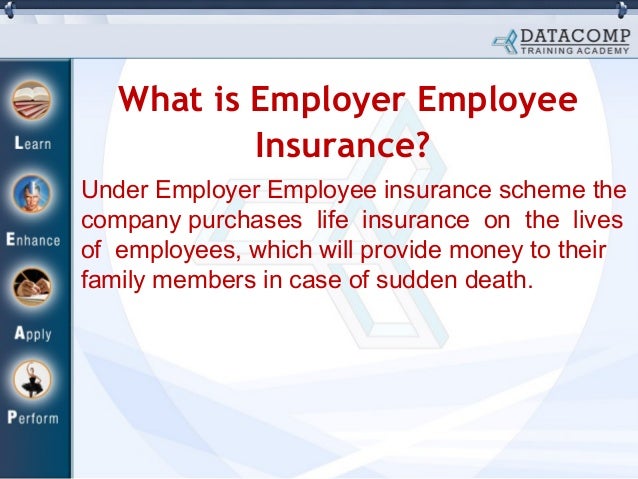 DATACOMP
TRAINING ACADEMY

Learn

Enhance

Apply

Perform

What is Employer Employee Insurance?

Under Employer Employee insurance scheme the company purchases life insurance on the lives of employees, which will provide money to their family members in case of sudden death.